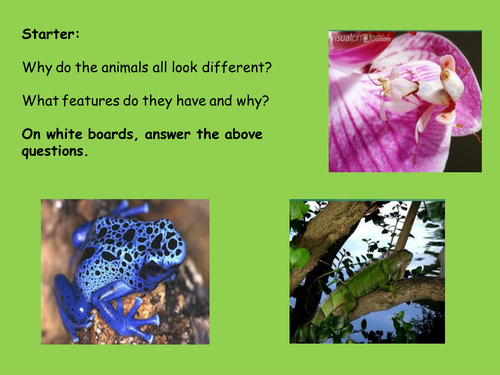 Starter:

Why do the animals all look different?

What features do they have and why?

On white boards, answer the above questions.

visualphotos.com